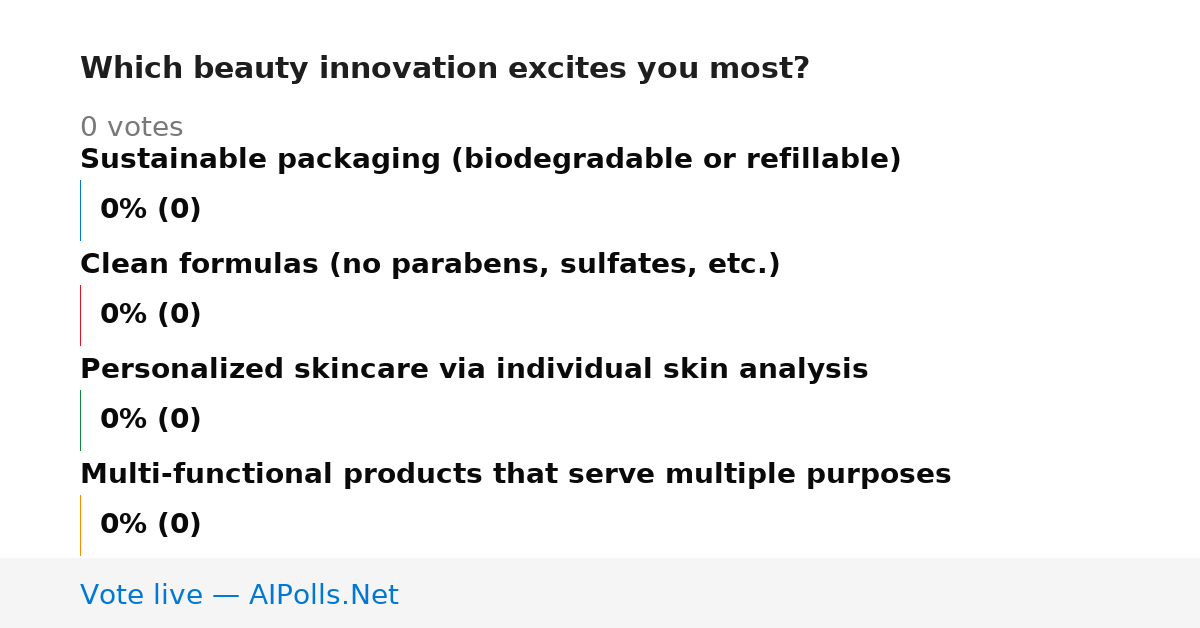 Which beauty innovation excites you most?

0 votes

Sustainable packaging (biodegradable or refillable)

0% (0)

Clean formulas (no parabens, sulfates, etc.)

0% (0)

Personalized skincare via individual skin analysis

0% (0)

Multi-functional products that serve multiple purposes

0% (0)

Vote live — AIPolls.Net